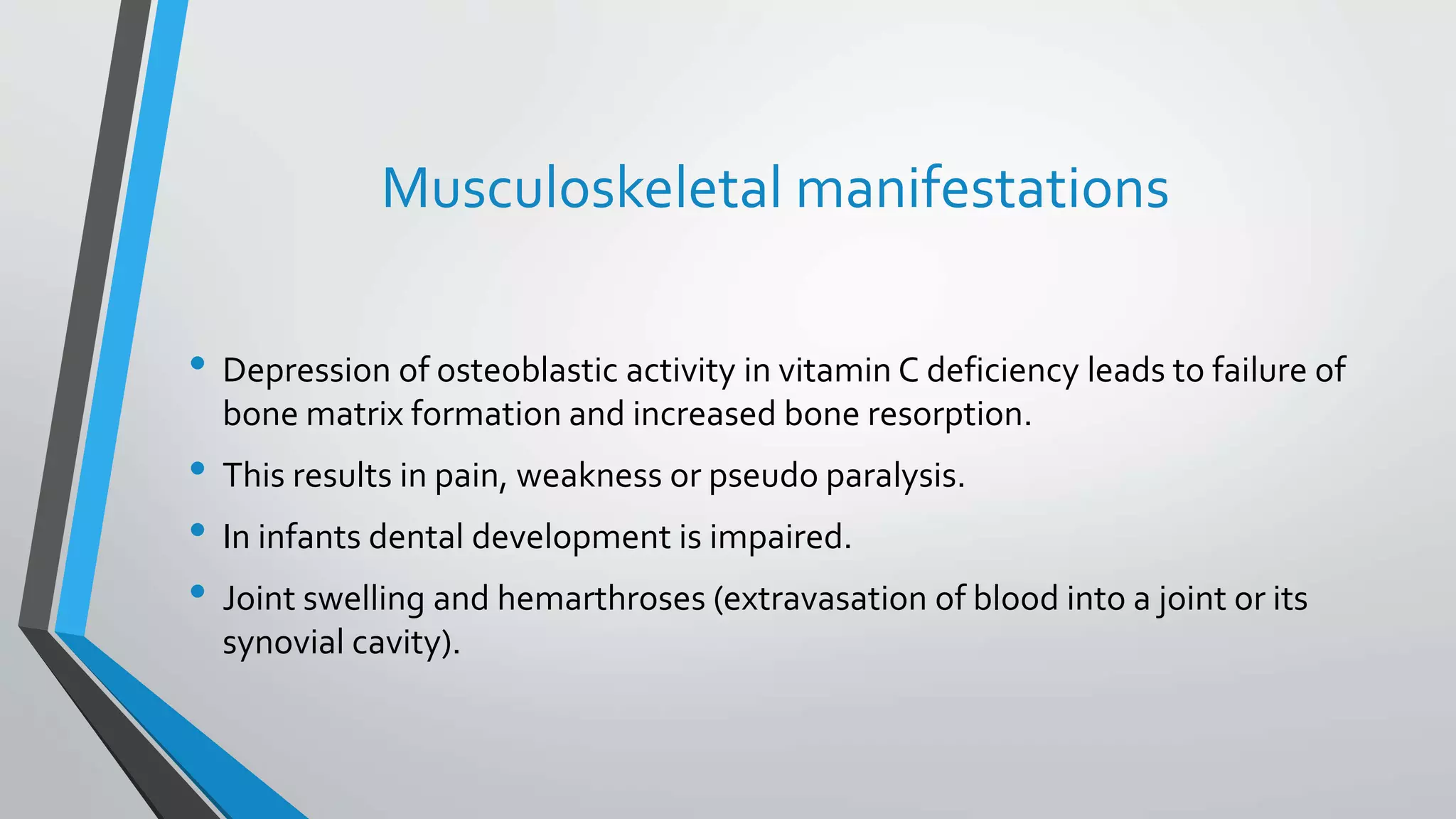 Musculoskeletal manifestations

• Depression of osteoblastic activity in vitamin C deficiency leads to failure of bone matrix formation and increased bone resorption.

• This results in pain, weakness or pseudo paralysis.

• In infants dental development is impaired.

• Joint swelling and hemarthroses (extravasation of blood into a joint or its synovial cavity).